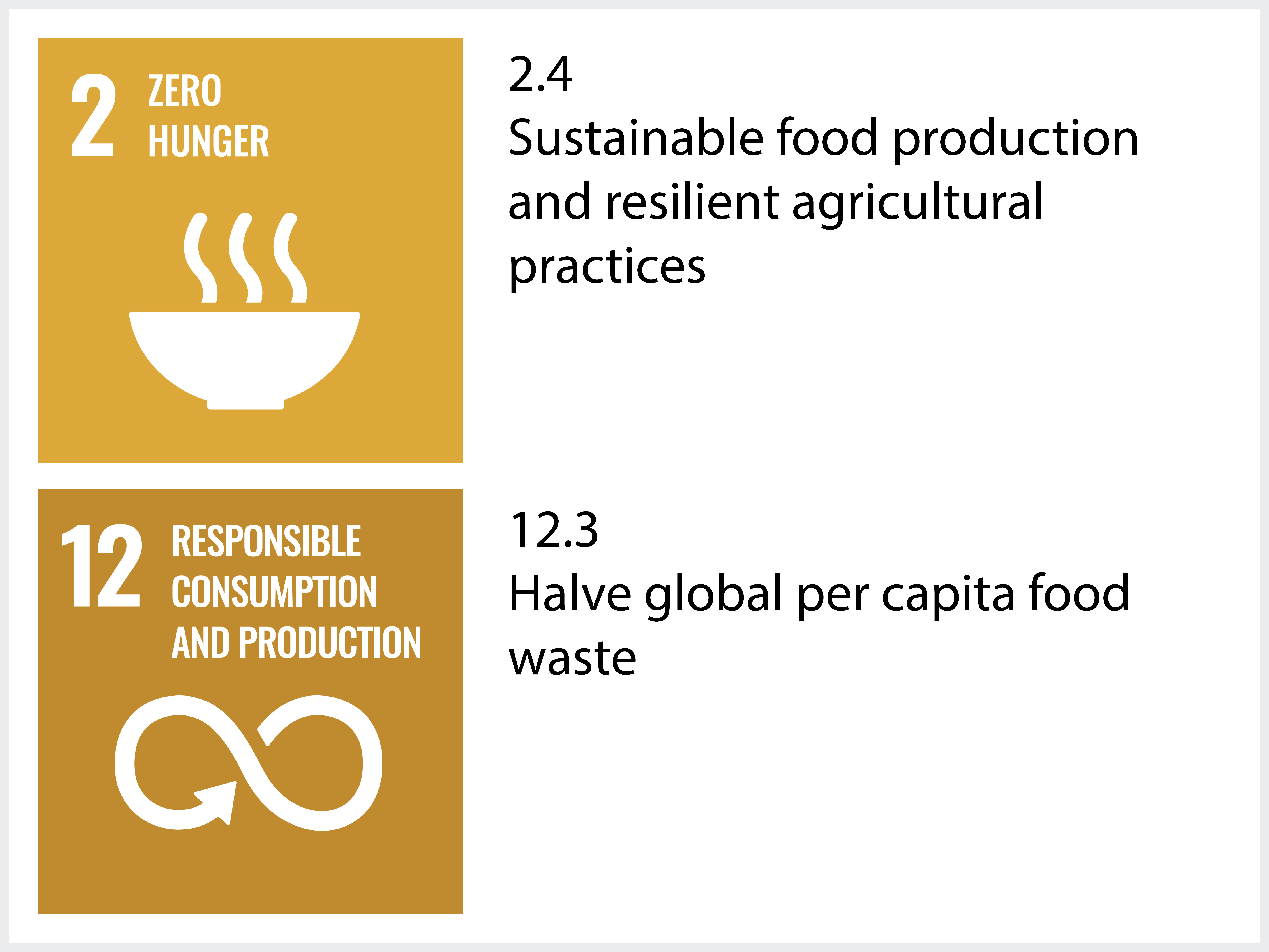 2 ZERO HUNGER

2.4
Sustainable food production and resilient agricultural practices

12 RESPONSIBLE CONSUMPTION AND PRODUCTION

12.3
Halve global per capita food waste